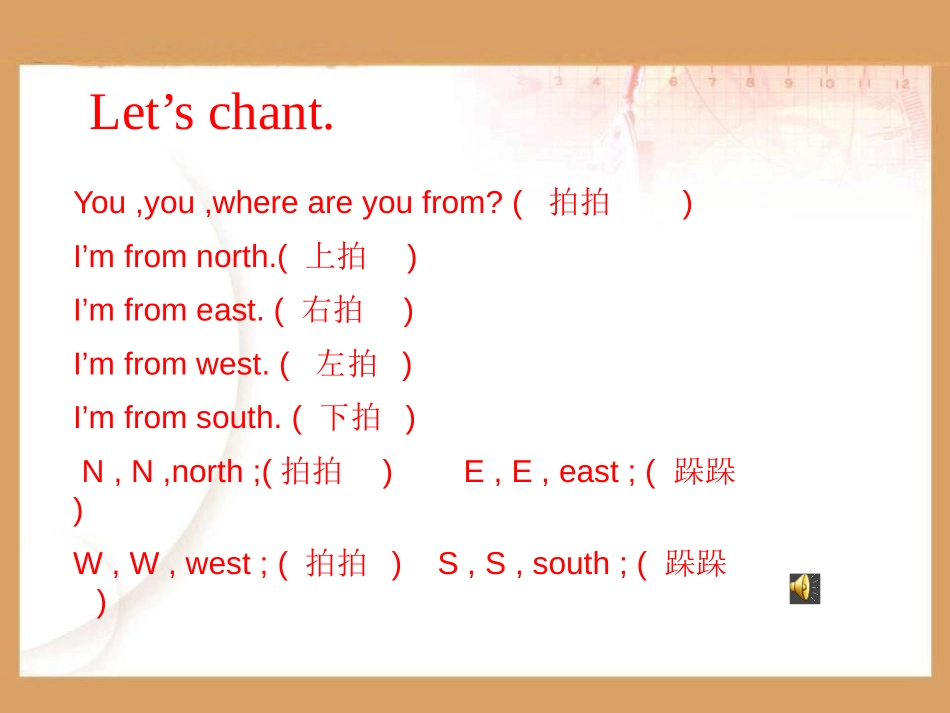 Let’s chant.

You ,you ,where are you from? ( 拍拍 )

I’m from north.( 上拍 )

I’m from east. ( 右拍 )

I’m from west. ( 左拍 )

I’m from south. ( 下拍 )

N , N ,north ;( 拍拍 ) E , E , east ; ( 跺跺 )

W , W , west ; ( 拍拍 ) S , S , south ; ( 跺跺 )